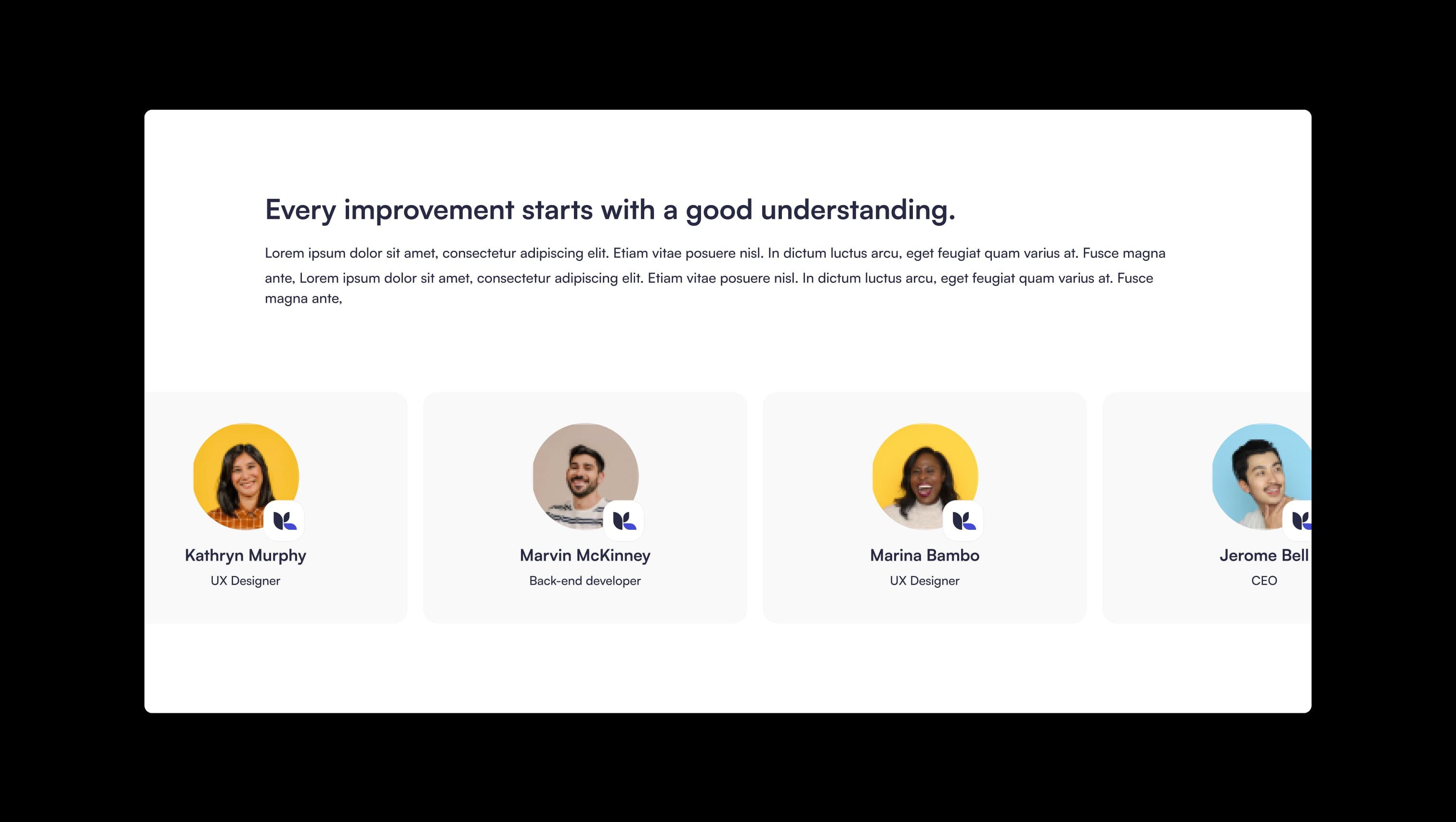 Every improvement starts with a good understanding.

Lorem ipsum dolor sit amet, consectetur adipiscing elit. Etiam vitae posuere nisl. In dictum luctus arcu, eget feugiat quam varius at. Fusce magna ante, Lorem ipsum dolor sit amet, consectetur adipiscing elit. Etiam vitae posuere nisl. In dictum luctus arcu, eget feugiat quam varius at. Fusce magna ante,

Kathryn Murphy
UX Designer

Marvin McKinney
Back-end developer

Marina Bambo
UX Designer

Jerome Bell
CEO